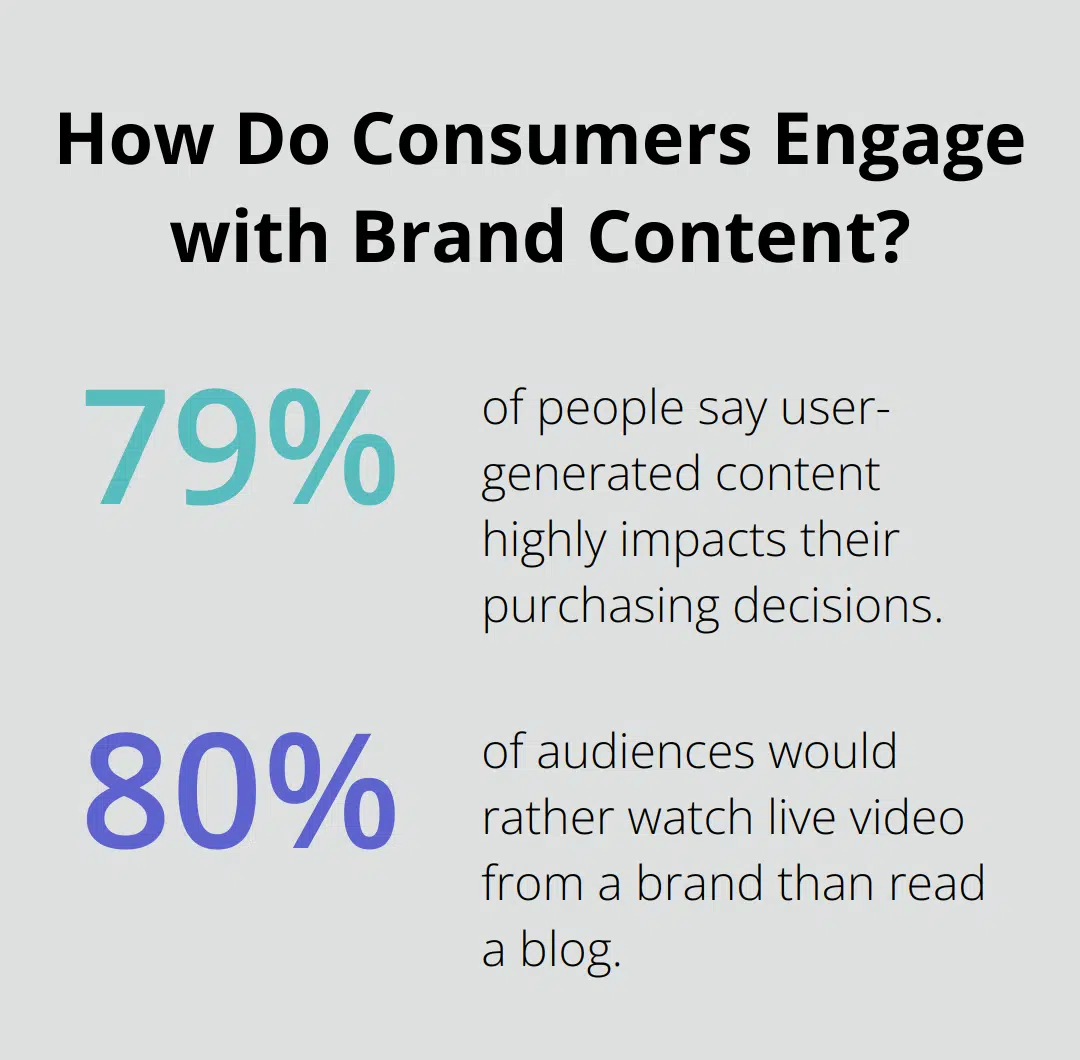 How Do Consumers Engage with Brand Content?

79%

of people say user-generated content highly impacts their purchasing decisions.

80%

of audiences would rather watch live video from a brand than read a blog.